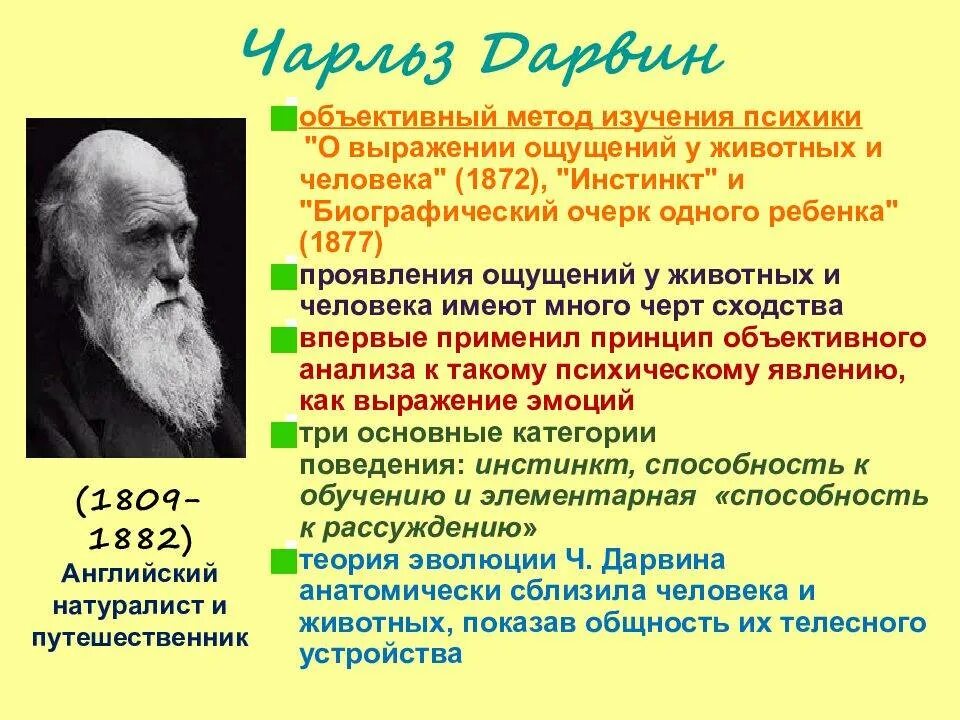 Чарльз Дарвин

(1809-1882)
Английский натуралист и путешественник

объективный метод изучения психики "О выражении ощущений у животных и человека" (1872), "Инстинкт" и "Биографический очерк одного ребенка" (1877)

проявления ощущений у животных и человека имеют много черт сходства

впервые применил принцип объективного анализа к такому психическому явлению, как выражение эмоций

три основные категории поведения: инстинкт, способность к обучению и элементарная «способность к рассуждению»

теория эволюции Ч. Дарвина анатомически сблизила человека и животных, показав общность их телесного устройства